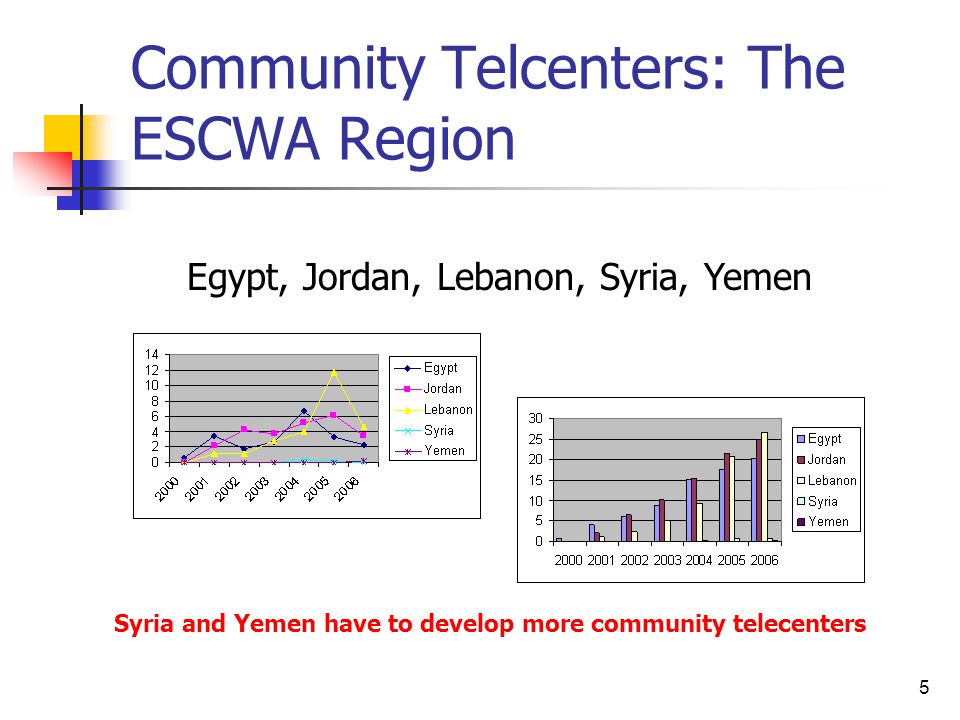 Community Telcenters: The ESCWA Region

Egypt, Jordan, Lebanon, Syria, Yemen

14
12
10
8
6
4
2
0
2000
2001
2002
2003
2004
2005
2006
Egypt
Jordan
Lebanon
Syria
Yemen

30
25
20
15
10
5
0
2000 2001 2002 2003 2004 2005 2006
Egypt
Jordan
Lebanon
Syria
Yemen

Syria and Yemen have to develop more community telecenters

5